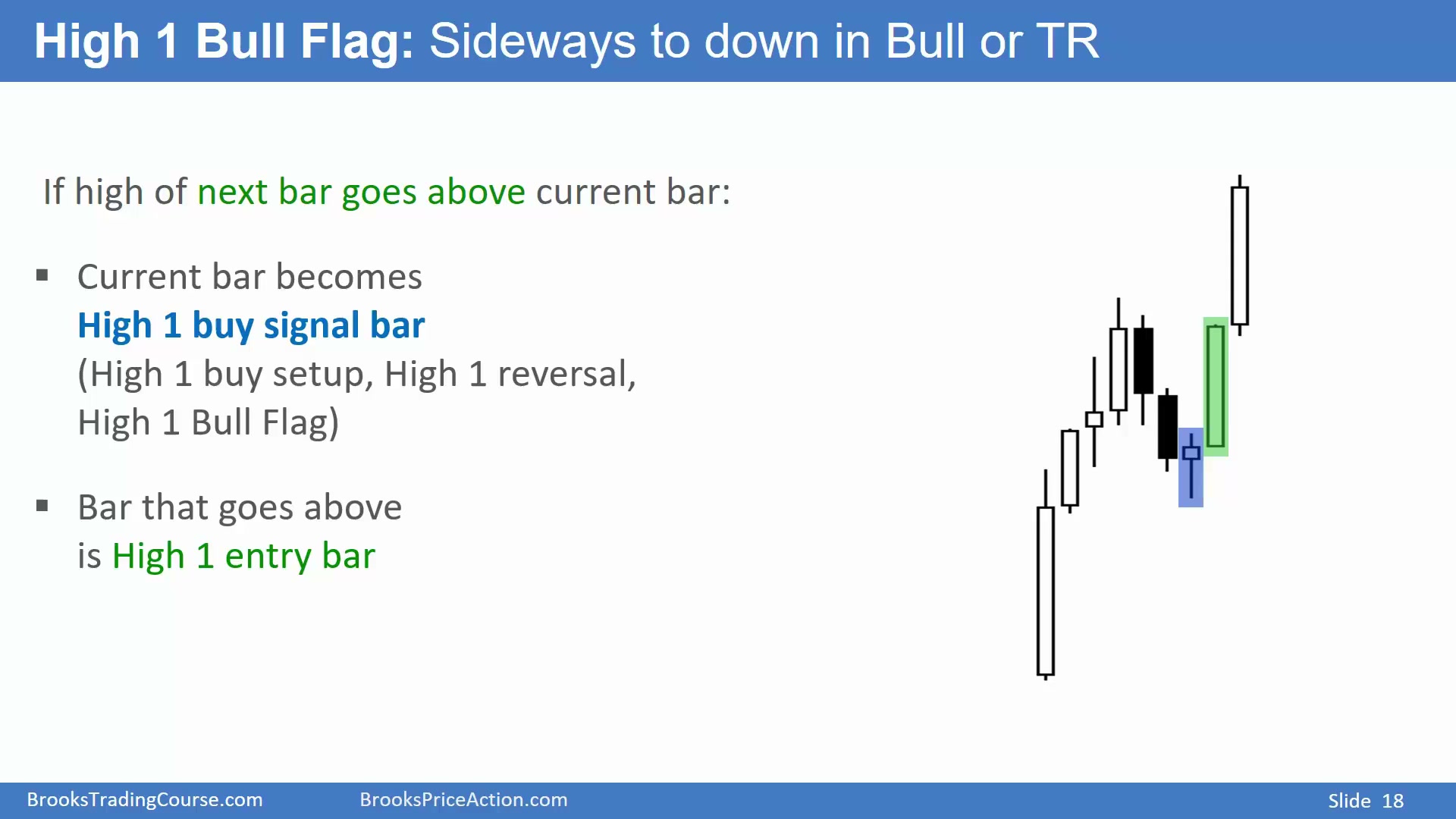 High 1 Bull Flag: Sideways to down in Bull or TR

If high of next bar goes above current bar:

▪ Current bar becomes High 1 buy signal bar (High 1 buy setup, High 1 reversal, High 1 Bull Flag)

▪ Bar that goes above is High 1 entry bar

BrooksTradingCourse.com BrooksPriceAction.com Slide 18